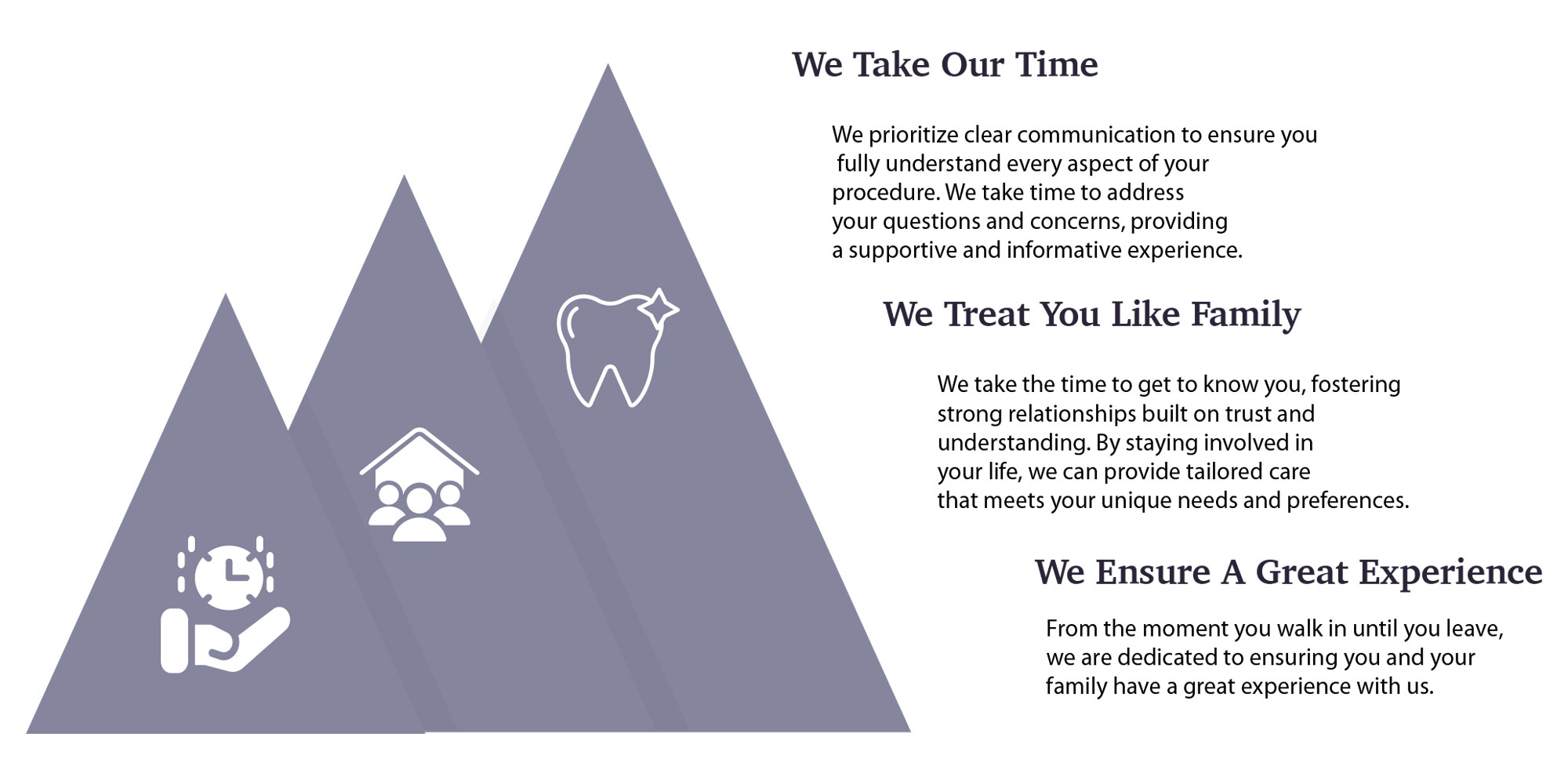 We Take Our Time

We prioritize clear communication to ensure you fully understand every aspect of your procedure. We take time to address your questions and concerns, providing a supportive and informative experience.

We Treat You Like Family

We take the time to get to know you, fostering strong relationships built on trust and understanding. By staying involved in your life, we can provide tailored care that meets your unique needs and preferences.

We Ensure A Great Experience

From the moment you walk in until you leave, we are dedicated to ensuring you and your family have a great experience with us.